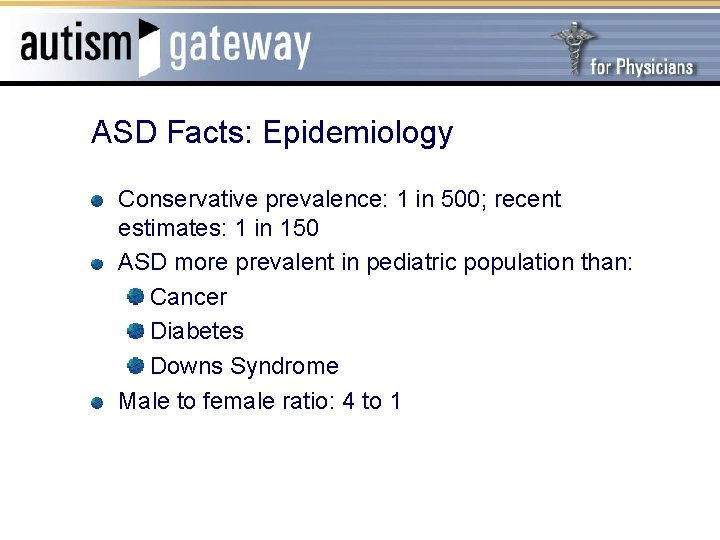 autism gateway

for Physicians

ASD Facts: Epidemiology

Conservative prevalence: 1 in 500; recent estimates: 1 in 150

ASD more prevalent in pediatric population than:

Cancer

Diabetes

Downs Syndrome

Male to female ratio: 4 to 1